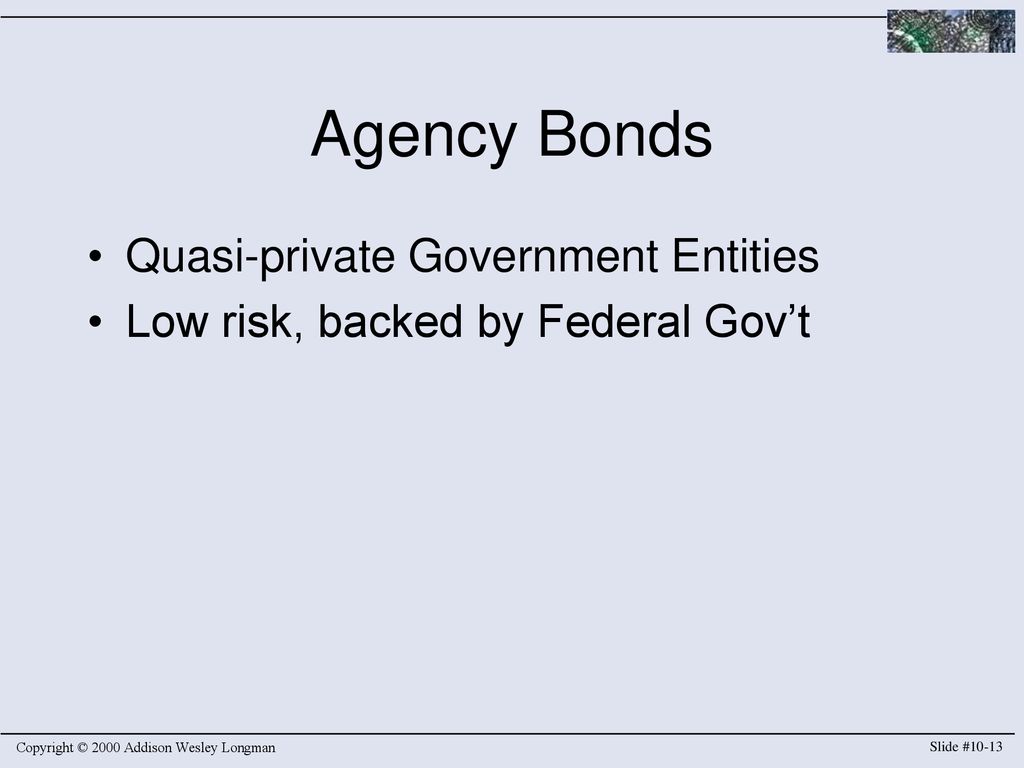 Agency Bonds

• Quasi-private Government Entities
• Low risk, backed by Federal Gov’t

Copyright © 2000 Addison Wesley Longman

Slide #10-13